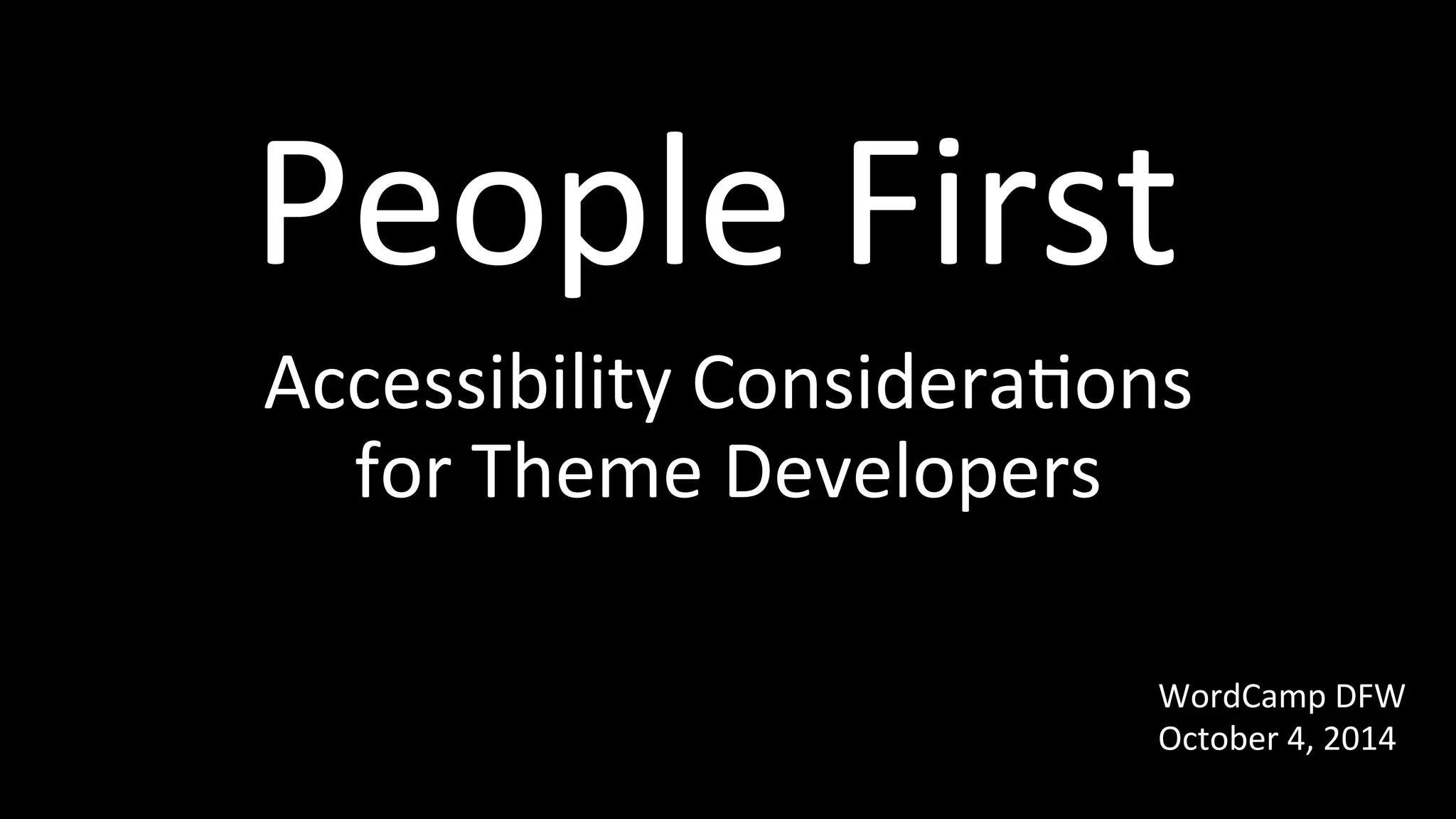 People First

Accessibility Considerations for Theme Developers

WordCamp DFW
October 4, 2014